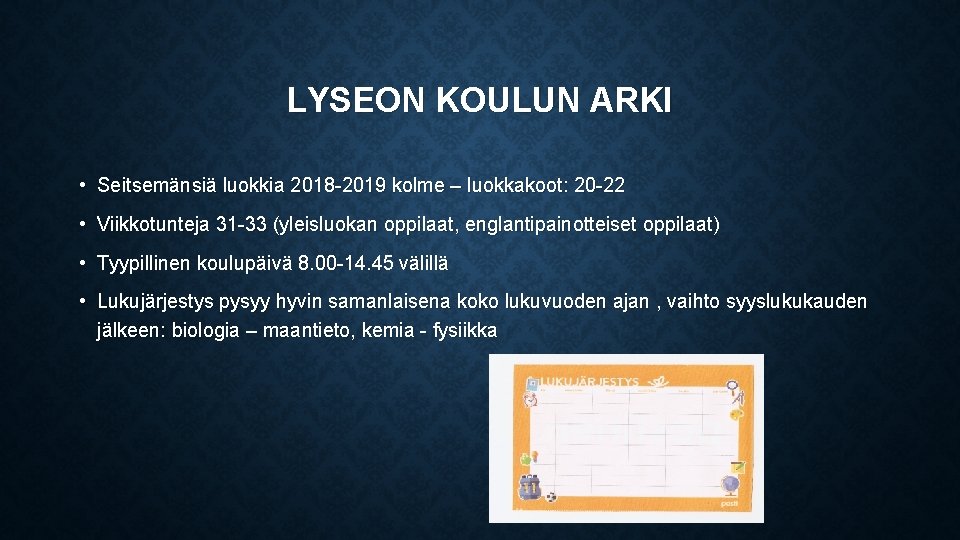 LYSEON KOULUN ARKI

• Seitsemänsiä luokkia 2018-2019 kolme – luokkakoot: 20-22

• Viikkotunteja 31-33 (yleisluokan oppilaat, englantipainotteiset oppilaat)

• Tyypillinen koulupäivä 8.00-14.45 välillä

• Lukujärjestys pysyy hyvin samanlaisena koko lukuvuoden ajan , vaihto syyslukukauden jälkeen: biologia – maantieto, kemia - fysiikka

LUKUJÄRJESTYS

posti